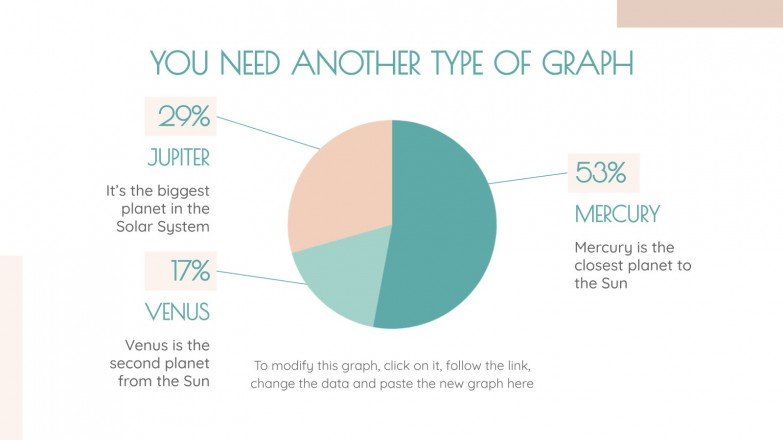 YOU NEED ANOTHER TYPE OF GRAPH

29%

JUPITER

It's the biggest planet in the Solar System

17%

VENUS

Venus is the second planet from the Sun

53%

MERCURY

Mercury is the closest planet to the Sun

To modify this graph, click on it, follow the link, change the data and paste the new graph here